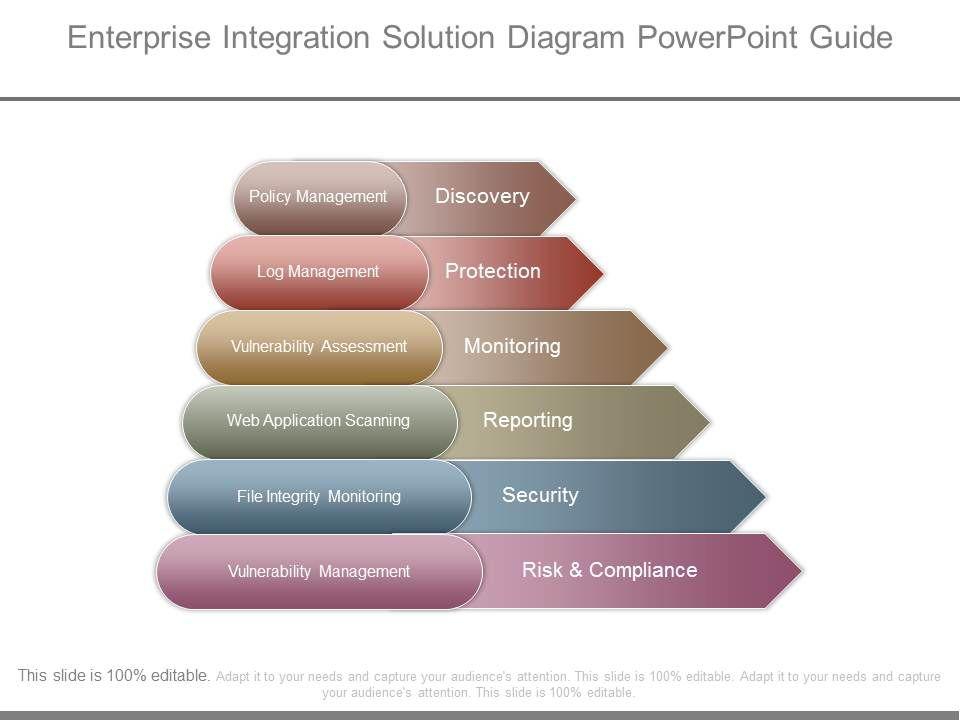 Enterprise Integration Solution Diagram PowerPoint Guide

Policy Management
Discovery

Log Management
Protection

Vulnerability Assessment
Monitoring

Web Application Scanning
Reporting

File Integrity Monitoring
Security

Vulnerability Management
Risk & Compliance

This slide is 100% editable. Adapt it to your needs and capture your audience's attention. This slide is 100% editable. Adapt it to your needs and capture your audience's attention. This slide is 100% editable.